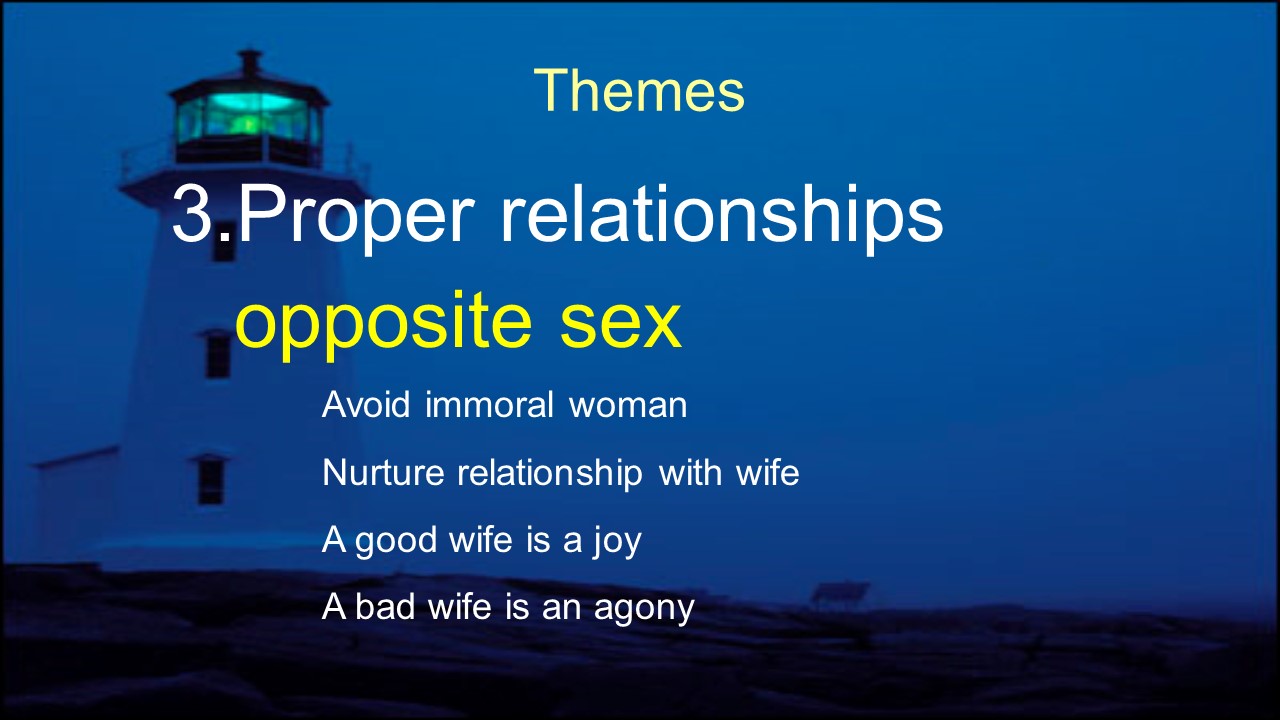 Themes

3.Proper relationships

opposite sex

Avoid immoral woman

Nurture relationship with wife

A good wife is a joy

A bad wife is an agony